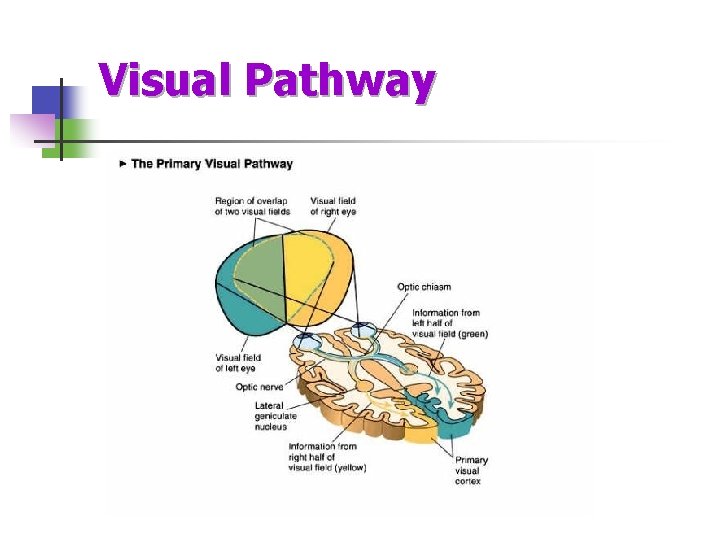 Visual Pathway

► The Primary Visual Pathway

Region of overlap of two visual fields

Visual field of right eye

Optic chiasm

Information from left half of visual field (green)

Visual field of left eye

Optic nerve

Lateral geniculate nucleus

Information from right half of visual field (yellow)

Primary visual cortex